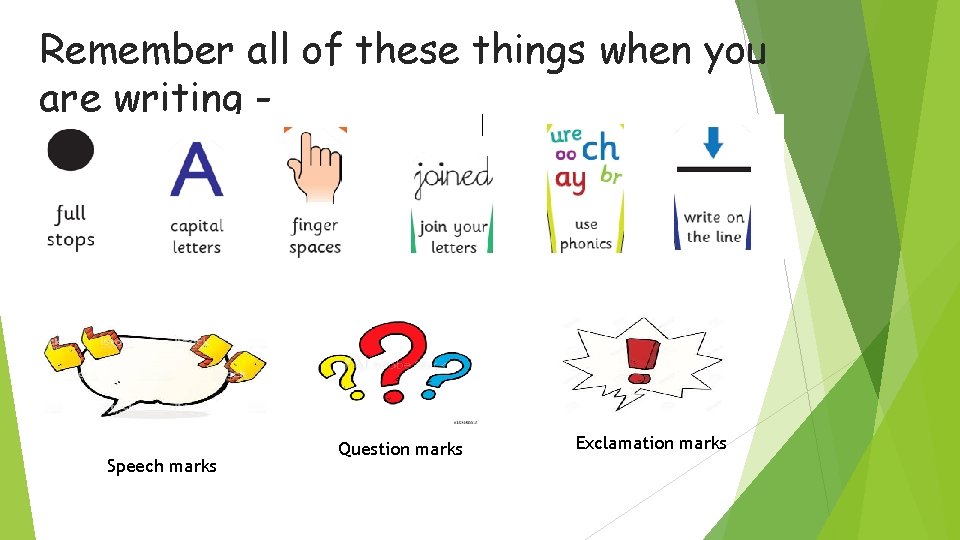 Remember all of these things when you are writing -

full stops

A

capital letters

finger spaces

joined

join your letters

ure
oo ch
ay br

use phonics

write on the line

Speech marks

Question marks

Exclamation marks